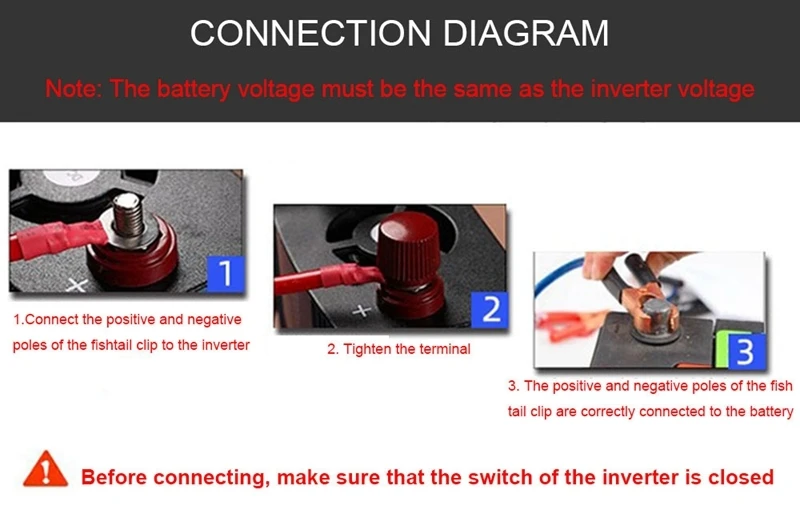 CONNECTION DIAGRAM

Note: The battery voltage must be the same as the inverter voltage

1

1.Connect the positive and negative poles of the fishtail clip to the inverter

2

2. Tighten the terminal

3

3. The positive and negative poles of the fish tail clip are correctly connected to the battery

Before connecting, make sure that the switch of the inverter is closed